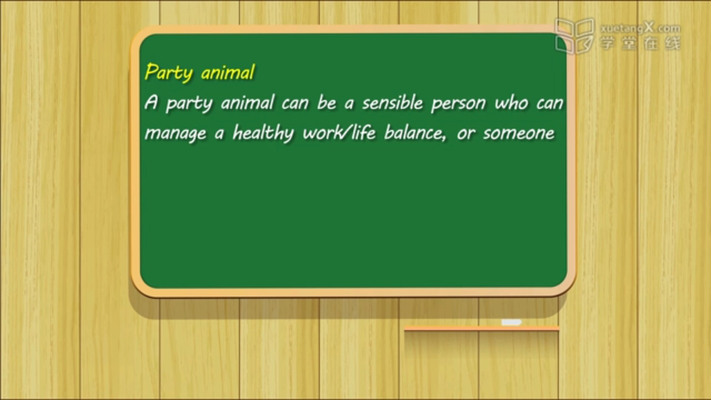 xuetangX.com
学堂在线

Party animal

A party animal can be a sensible person who can manage a healthy work/life balance, or someone